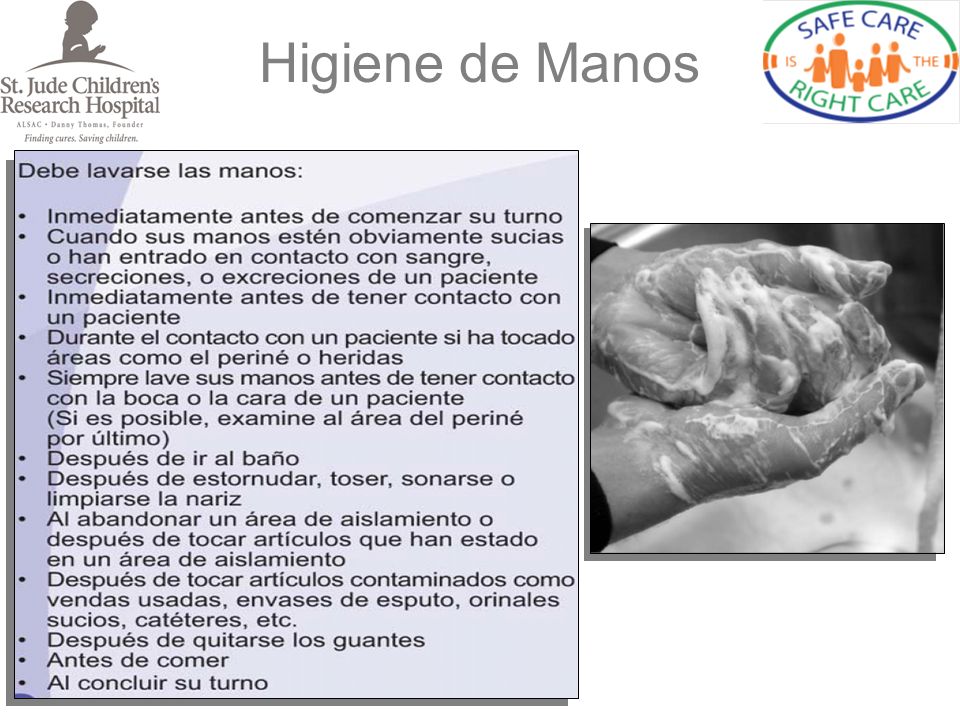 St. Jude Children's Research Hospital
ALSAC • Danny Thomas, Founder
Finding cures. Saving children.

Higiene de Manos

SAFE CARE IS THE RIGHT CARE

Debe lavarse las manos:

• Inmediatamente antes de comenzar su turno
• Cuando sus manos estén obviamente sucias o han entrado en contacto con sangre, secreciones, o excreciones de un paciente
• Inmediatamente antes de tener contacto con un paciente
• Durante el contacto con un paciente si ha tocado áreas como el periné o heridas
• Siempre lave sus manos antes de tener contacto con la boca o la cara de un paciente (Si es posible, examine al área del periné por último)
• Después de ir al baño
• Después de estornudar, toser, sonarse o limpiarse la nariz
• Al abandonar un área de aislamiento o después de tocar artículos que han estado en un área de aislamiento
• Después de tocar artículos contaminados como vendas usadas, envases de esputo, orinales sucios, catéteres, etc.
• Después de quitarse los guantes
• Antes de comer
• Al concluir su turno